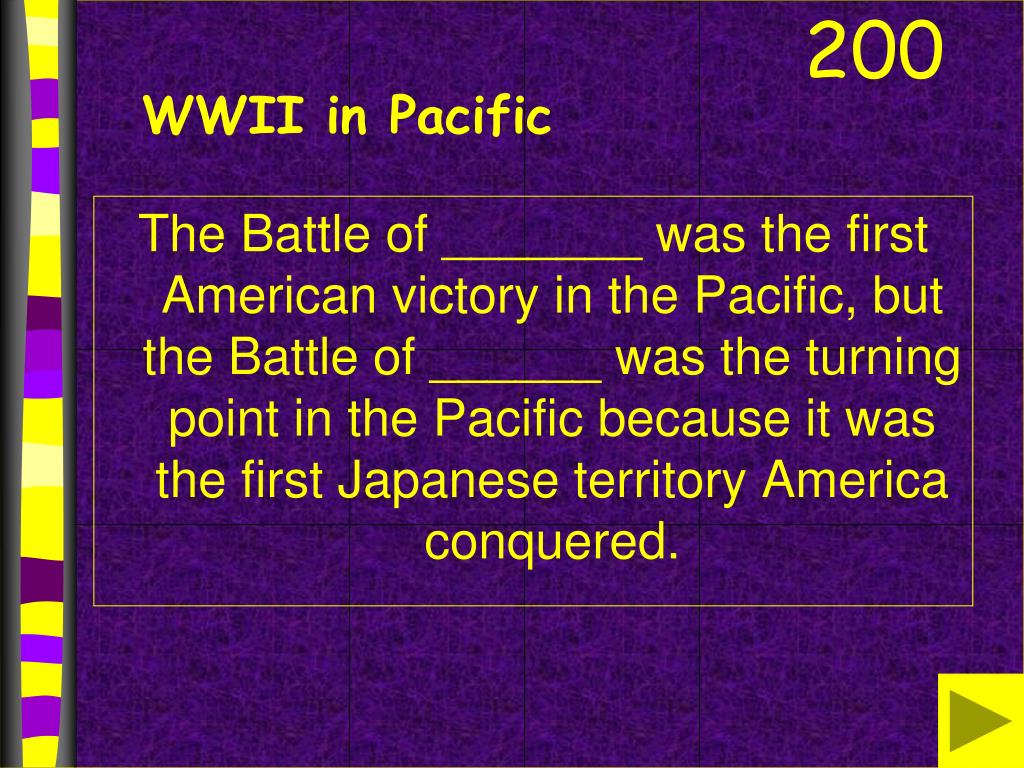 200

WWII in Pacific

The Battle of _______ was the first American victory in the Pacific, but the Battle of ______ was the turning point in the Pacific because it was the first Japanese territory America conquered.